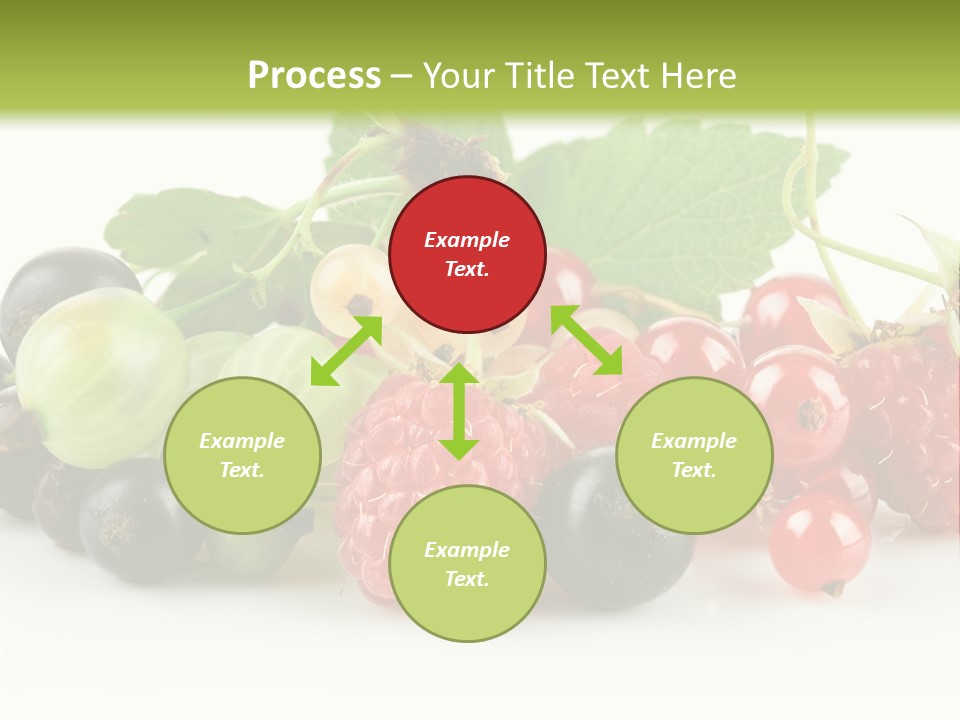 Process – Your Title Text Here

Example Text.

Example Text.

Example Text.

Example Text.